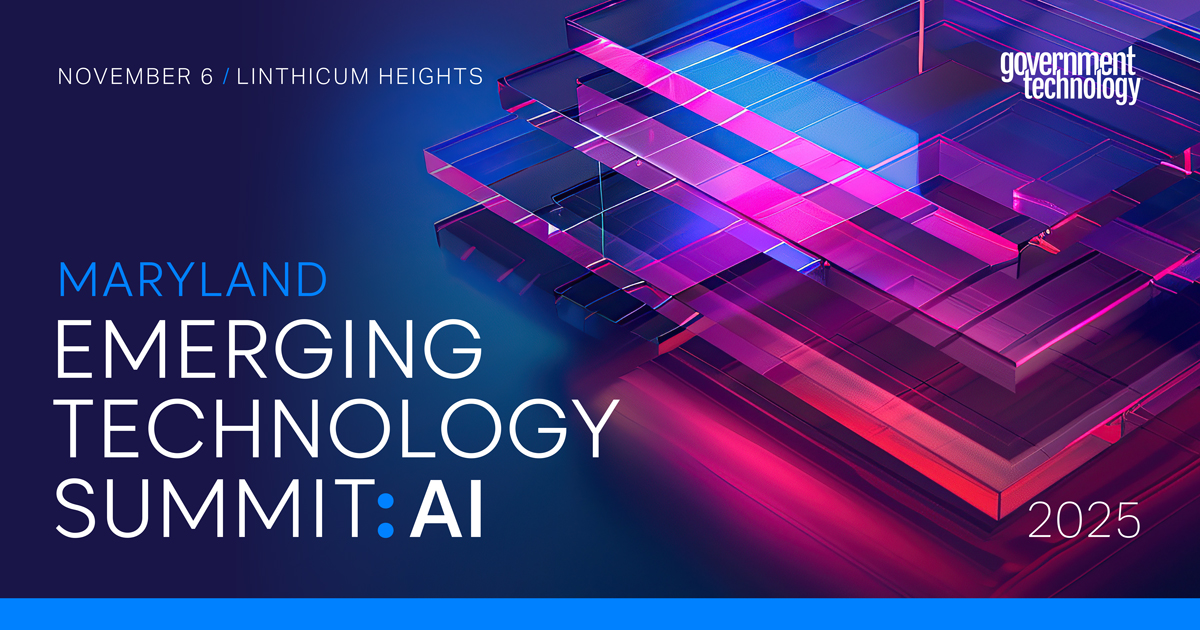 NOVEMBER 6 / LINTHICUM HEIGHTS

government technology

MARYLAND
EMERGING TECHNOLOGY SUMMIT: AI

2025